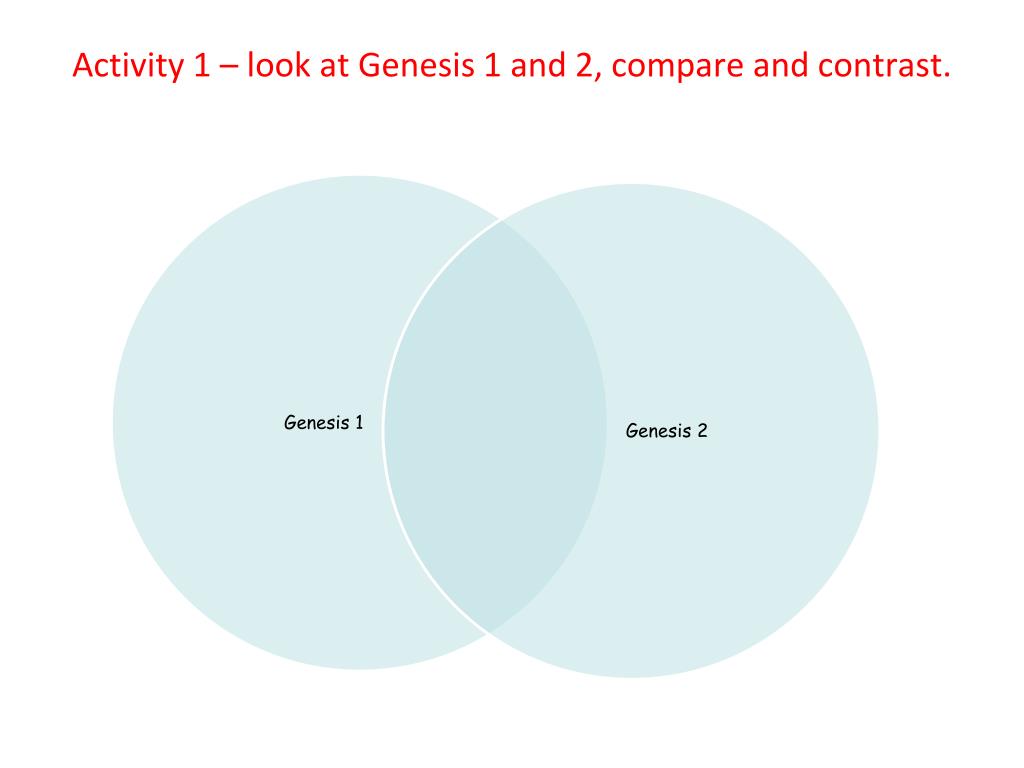 Activity 1 – look at Genesis 1 and 2, compare and contrast.

Genesis 1

Genesis 2